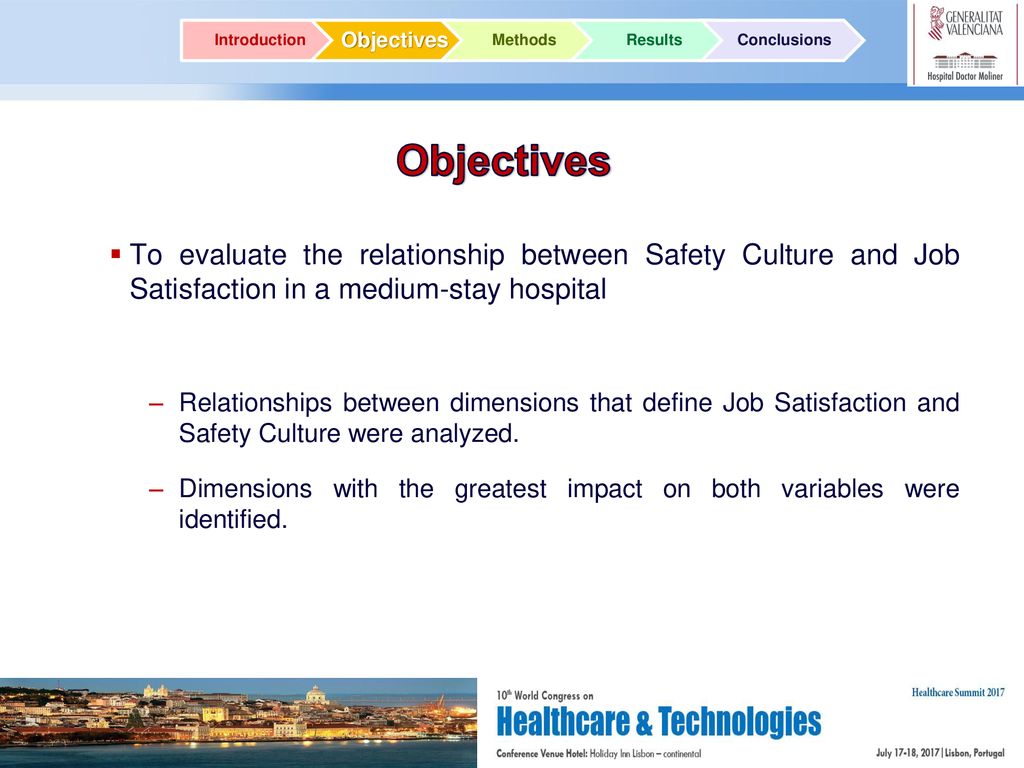 Introduction Objectives Methods Results Conclusions

GENERALITAT VALENCIANA
Hospital Doctor Moliner

Objectives

▪ To evaluate the relationship between Safety Culture and Job Satisfaction in a medium-stay hospital

– Relationships between dimensions that define Job Satisfaction and Safety Culture were analyzed.

– Dimensions with the greatest impact on both variables were identified.

10th World Congress on
Healthcare & Technologies
Conference Venue Hotel: Holiday Inn Lisbon – continental

Healthcare Summit 2017

July 17-18, 2017 | Lisbon, Portugal